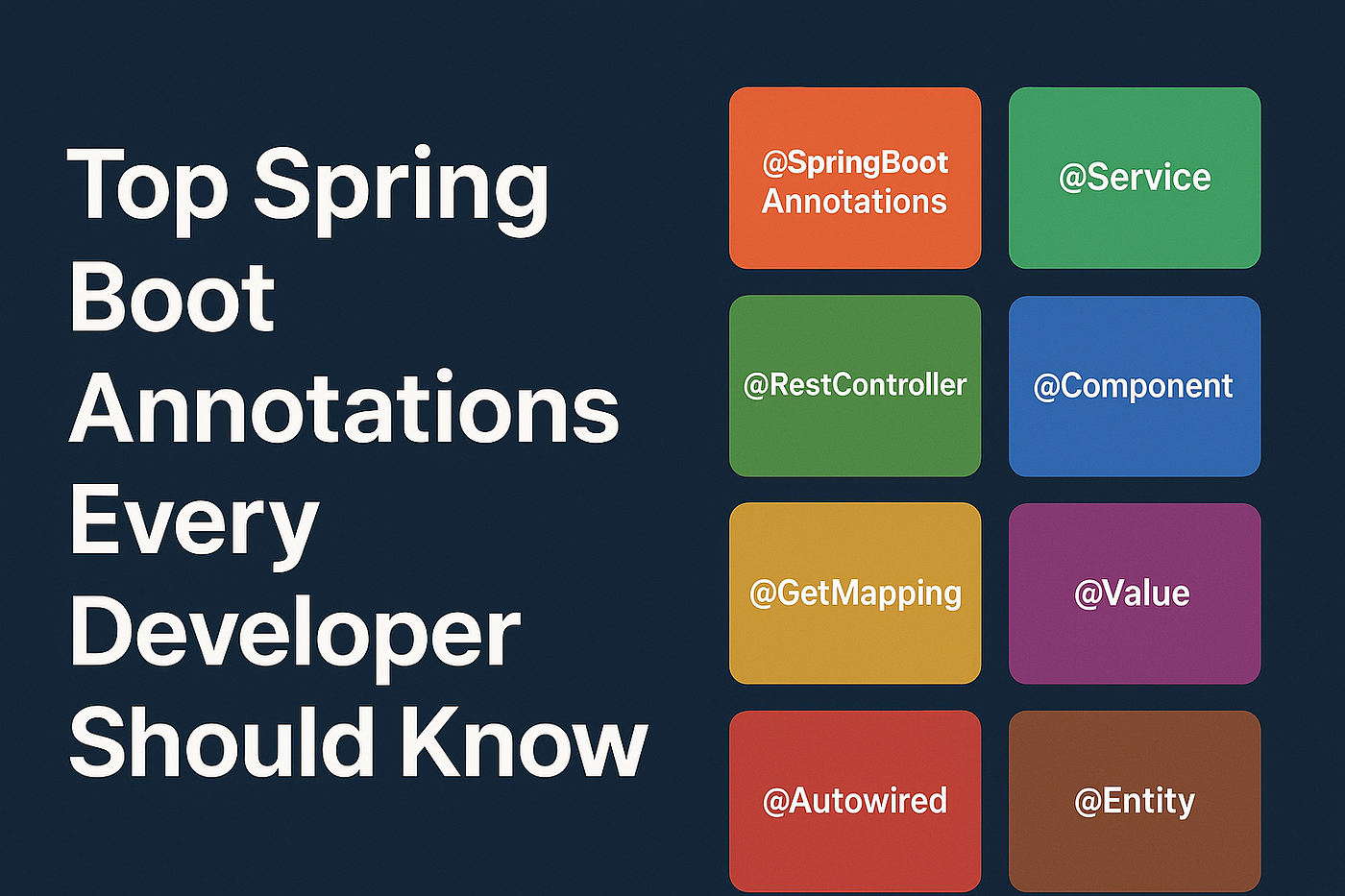 Top Spring Boot Annotations Every Developer Should Know

@SpringBoot Annotations

@Service

@RestController

@Component

@GetMapping

@Value

@Autowired

@Entity